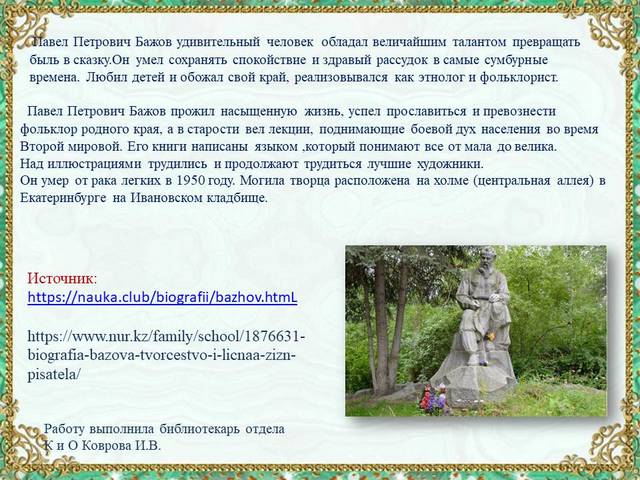 Павел Петрович Бажов удивительный человек обладал величайшим талантом превращать быль в сказку.Он умел сохранять спокойствие и здравый рассудок в самые сумбурные времена. Любил детей и обожал свой край, реализовывался как этнолог и фольклорист.

Павел Петрович Бажов прожил насыщенную жизнь, успел прославиться и превознести фольклор родного края, а в старости вел лекции, поднимающие боевой дух населения во время Второй мировой. Его книги написаны языком ,который понимают все от мала до велика. Над иллюстрациями трудились и продолжают трудиться лучшие художники.
Он умер от рака легких в 1950 году. Могила творца расположена на холме (центральная аллея) в Екатеринбурге на Ивановском кладбище.

Источник:
https://nauka.club/biografii/bazhov.htmL

https://www.nur.kz/family/school/1876631-biografia-bazova-tvorcestvo-i-licnaa-zizn-pisatela/

Работу выполнила библиотекарь отдела К и О Коврова И.В.